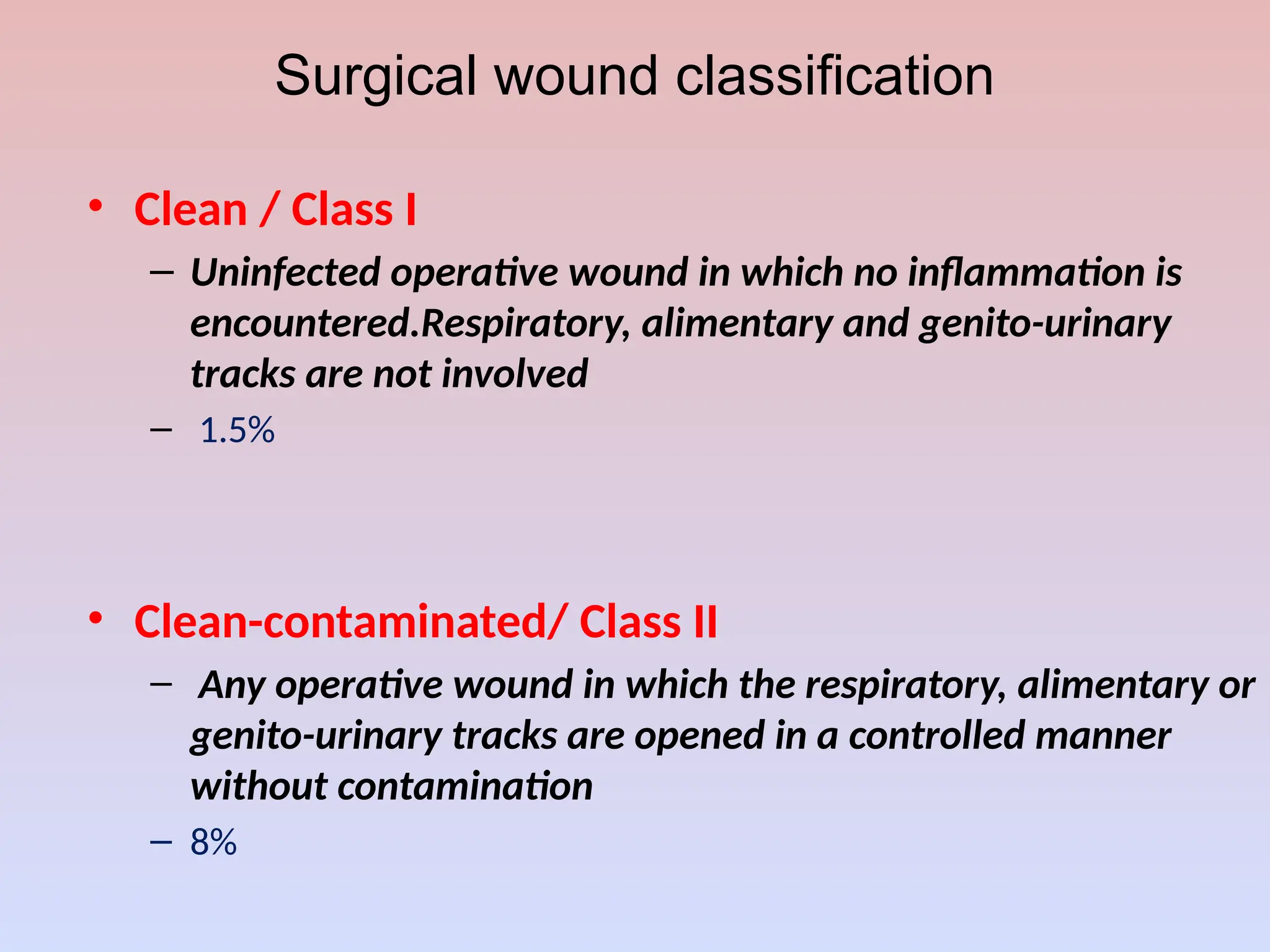 Surgical wound classification

• Clean / Class I

– Uninfected operative wound in which no inflammation is encountered.Respiratory, alimentary and genito-urinary tracks are not involved

– 1.5%

• Clean-contaminated/ Class II

– Any operative wound in which the respiratory, alimentary or genito-urinary tracks are opened in a controlled manner without contamination

– 8%